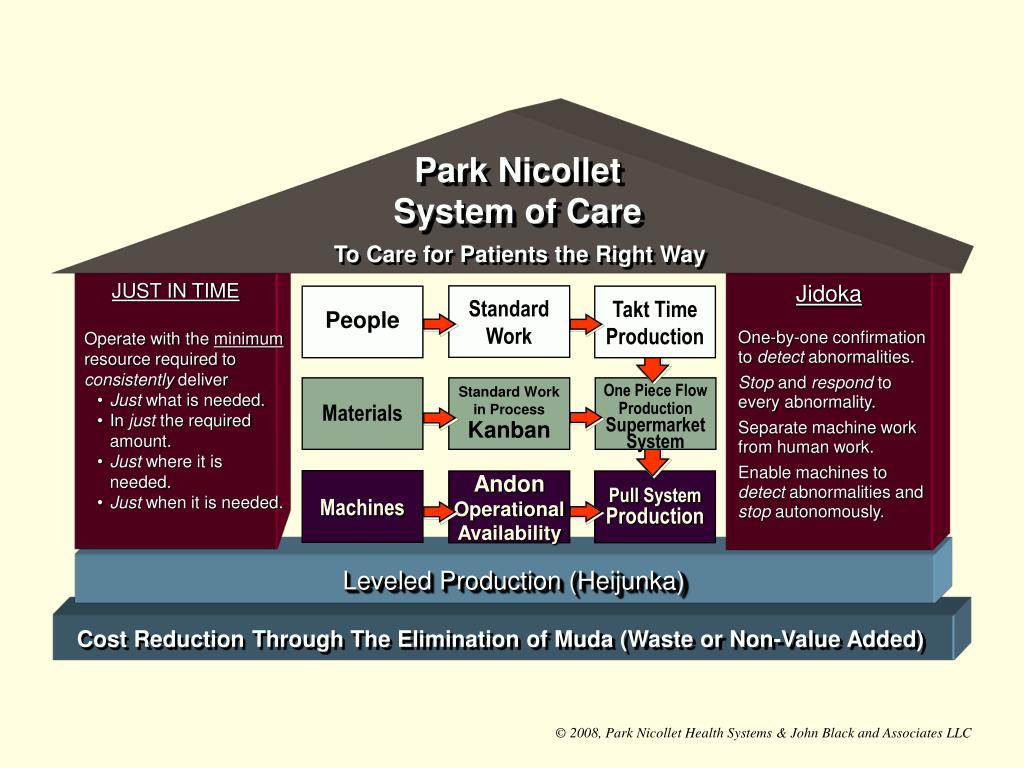 Park Nicollet
System of Care

To Care for Patients the Right Way

JUST IN TIME

Operate with the minimum resource required to consistently deliver
• Just what is needed.
• In just the required amount.
• Just where it is needed.
• Just when it is needed.

People

Standard Work

Takt Time Production

Materials

Standard Work in Process
Kanban

One Piece Flow Production
Supermarket System

Machines

Andon
Operational Availability

Pull System Production

Jidoka

One-by-one confirmation to detect abnormalities.

Stop and respond to every abnormality.

Separate machine work from human work.

Enable machines to detect abnormalities and stop autonomously.

Leveled Production (Heijunka)

Cost Reduction Through The Elimination of Muda (Waste or Non-Value Added)

© 2008, Park Nicollet Health Systems & John Black and Associates LLC